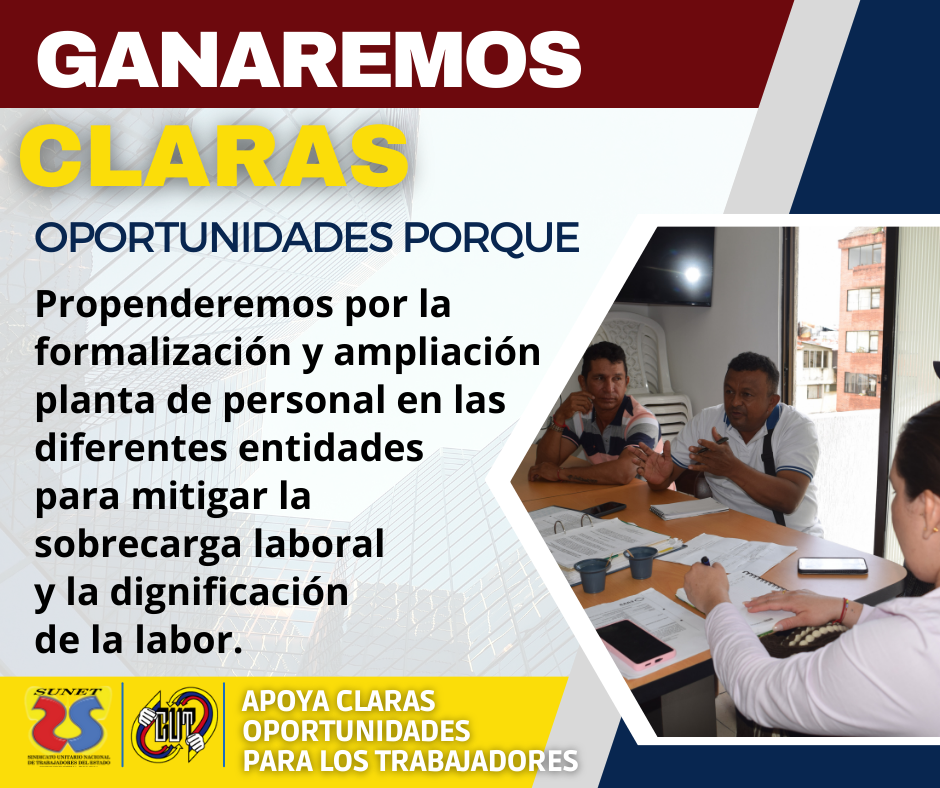 GANAREMOS
CLARAS
OPORTUNIDADES PORQUE

Propenderemos por la formalización y ampliación planta de personal en las diferentes entidades para mitigar la sobrecarga laboral y la dignificación de la labor.

SUNET
SINDICATO UNITARIO NACIONAL DE TRABAJADORES DEL ESTADO

CUT

APOYA CLARAS OPORTUNIDADES PARA LOS TRABAJADORES